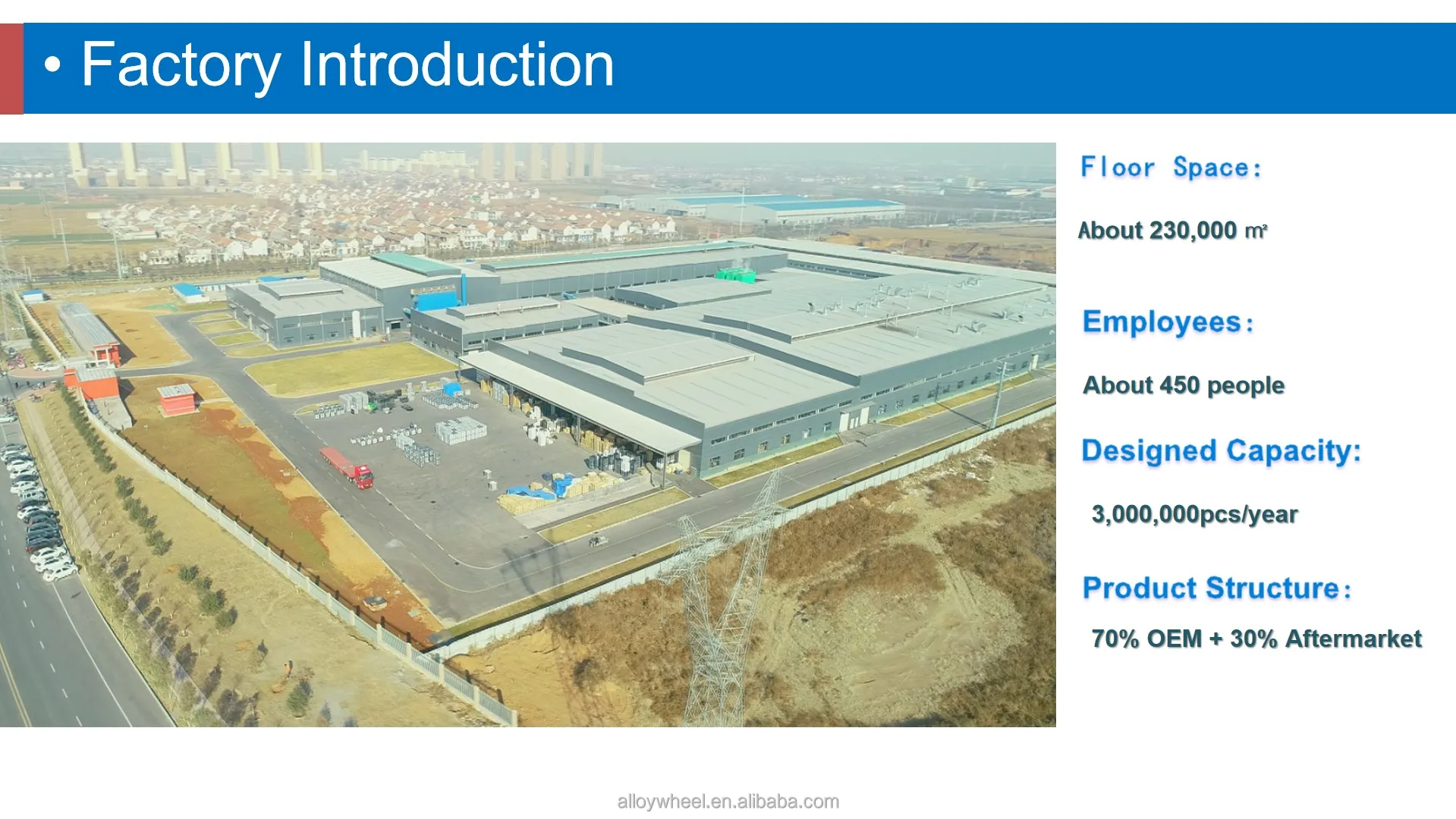 • Factory Introduction

Floor Space:

About 230,000 ㎡

Employees:

About 450 people

Designed Capacity:

3,000,000pcs/year

Product Structure:

70% OEM + 30% Aftermarket

alloywheel.en.alibaba.com